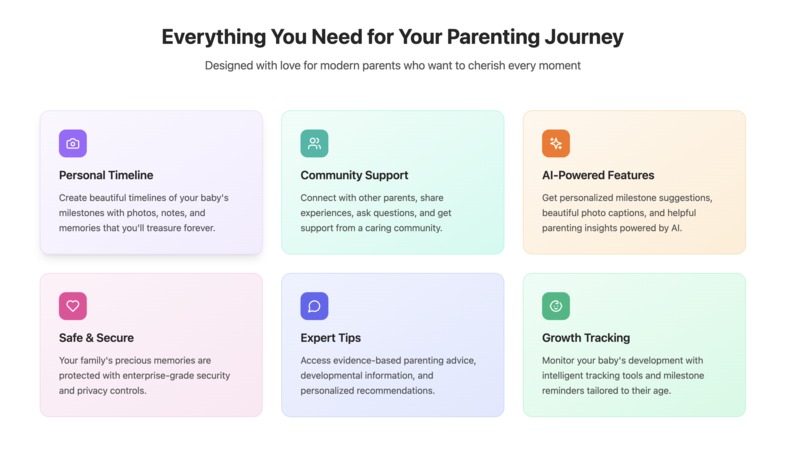 Everything You Need for Your Parenting Journey

Designed with love for modern parents who want to cherish every moment

Personal Timeline

Create beautiful timelines of your baby's milestones with photos, notes, and memories that you'll treasure forever.

Community Support

Connect with other parents, share experiences, ask questions, and get support from a caring community.

AI-Powered Features

Get personalized milestone suggestions, beautiful photo captions, and helpful parenting insights powered by AI.

Safe & Secure

Your family's precious memories are protected with enterprise-grade security and privacy controls.

Expert Tips

Access evidence-based parenting advice, developmental information, and personalized recommendations.

Growth Tracking

Monitor your baby's development with intelligent tracking tools and milestone reminders tailored to their age.